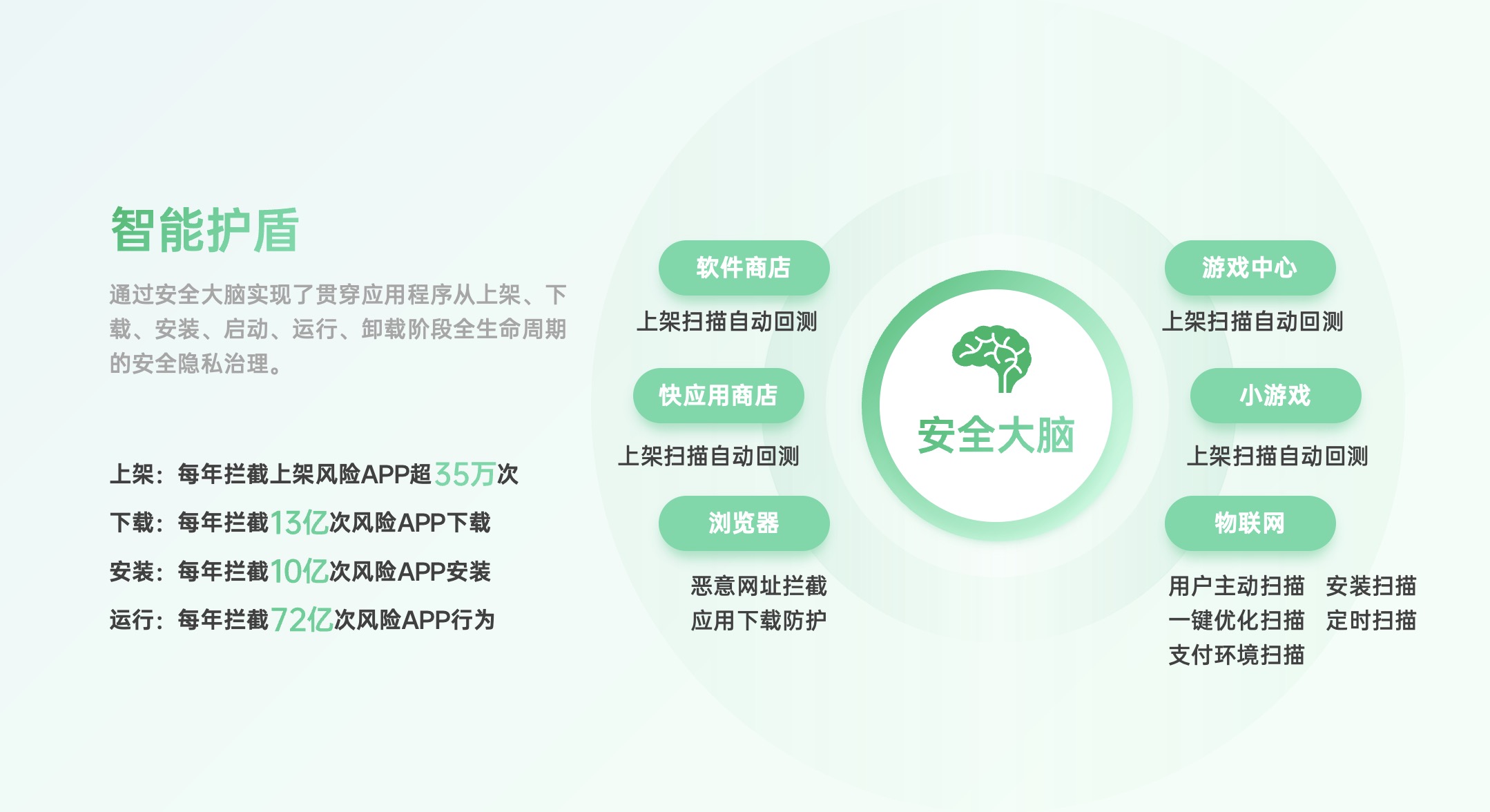 智能护盾

通过安全大脑实现了贯穿应用程序从上架、下载、安装、启动、运行、卸载阶段全生命周期的安全隐私治理。

上架：每年拦截上架风险APP超35万次

下载：每年拦截13亿次风险APP下载

安装：每年拦截10亿次风险APP安装

运行：每年拦截72亿次风险APP行为

软件商店
上架扫描自动回测

快应用商店
上架扫描自动回测

浏览器
恶意网址拦截
应用下载防护

安全大脑

游戏中心
上架扫描自动回测

小游戏
上架扫描自动回测

物联网
用户主动扫描 安装扫描
一键优化扫描 定时扫描
支付环境扫描